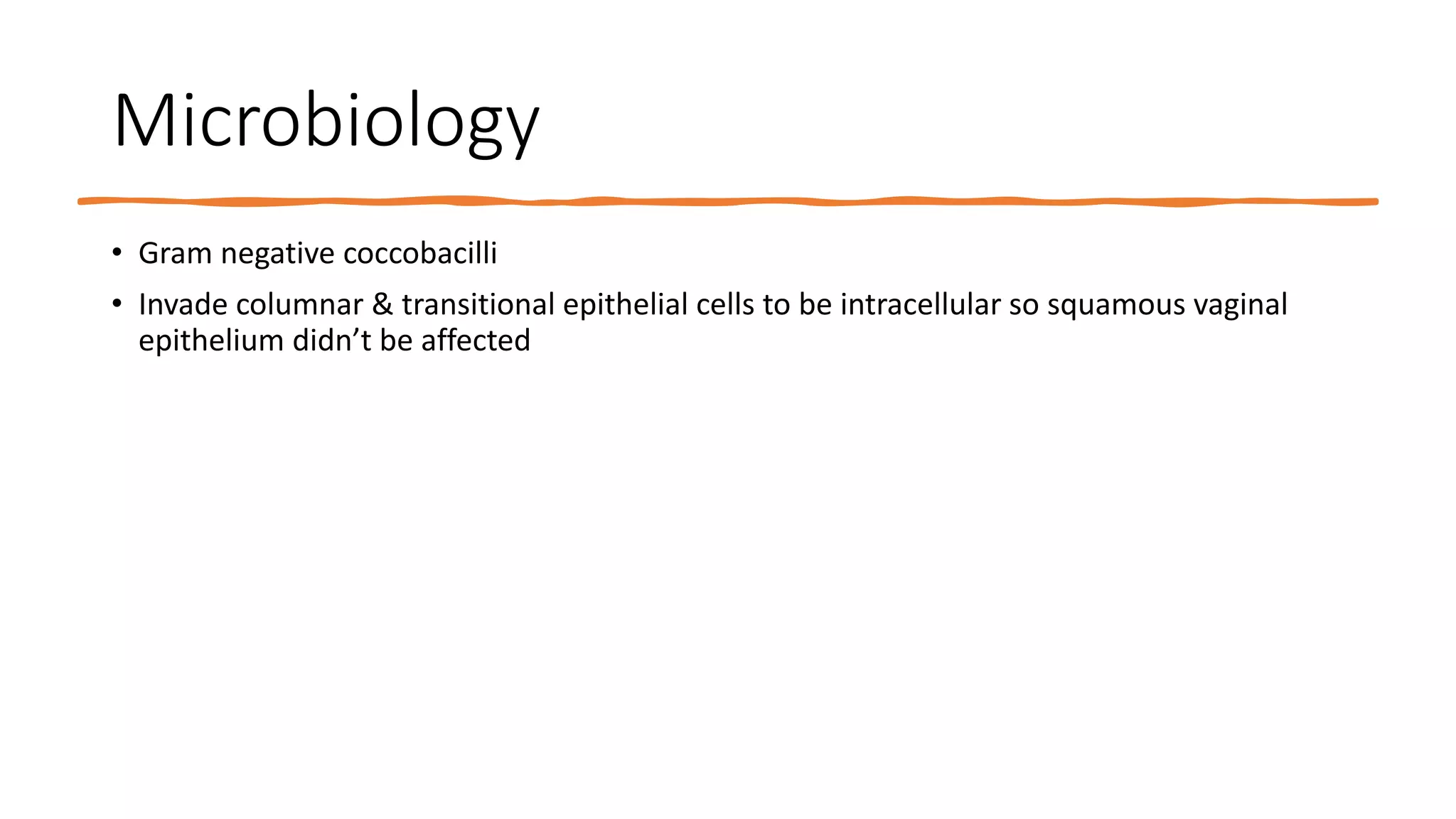 Microbiology

• Gram negative coccobacilli
• Invade columnar & transitional epithelial cells to be intracellular so squamous vaginal epithelium didn’t be affected